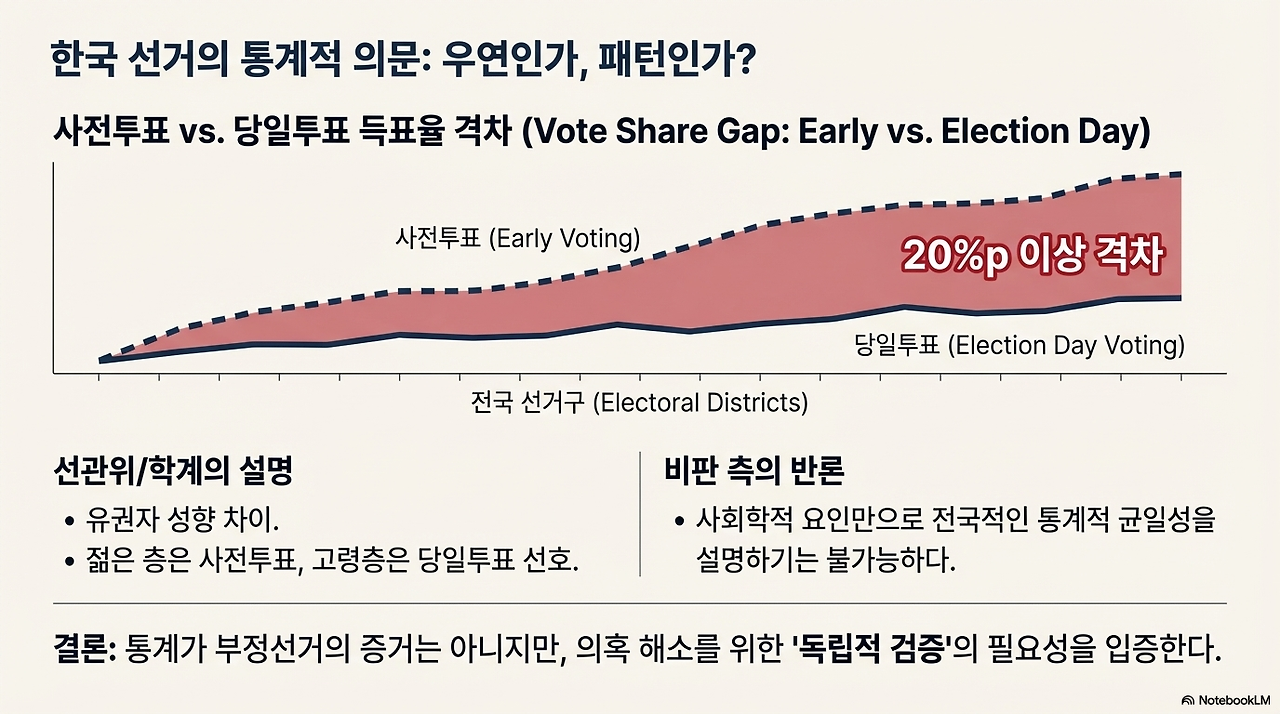 한국 선거의 통계적 의문: 우연인가, 패턴인가?

사전투표 vs. 당일투표 득표율 격차 (Vote Share Gap: Early vs. Election Day)

사전투표 (Early Voting)

20%p 이상 격차

당일투표 (Election Day Voting)

전국 선거구 (Electoral Districts)

선관위/학계의 설명

• 유권자 성향 차이.
• 젊은 층은 사전투표, 고령층은 당일투표 선호.

비판 측의 반론

• 사회학적 요인만으로 전국적인 통계적 균일성을 설명하기는 불가능하다.

결론: 통계가 부정선거의 증거는 아니지만, 의혹 해소를 위한 '독립적 검증'의 필요성을 입증한다.

NotebookLM